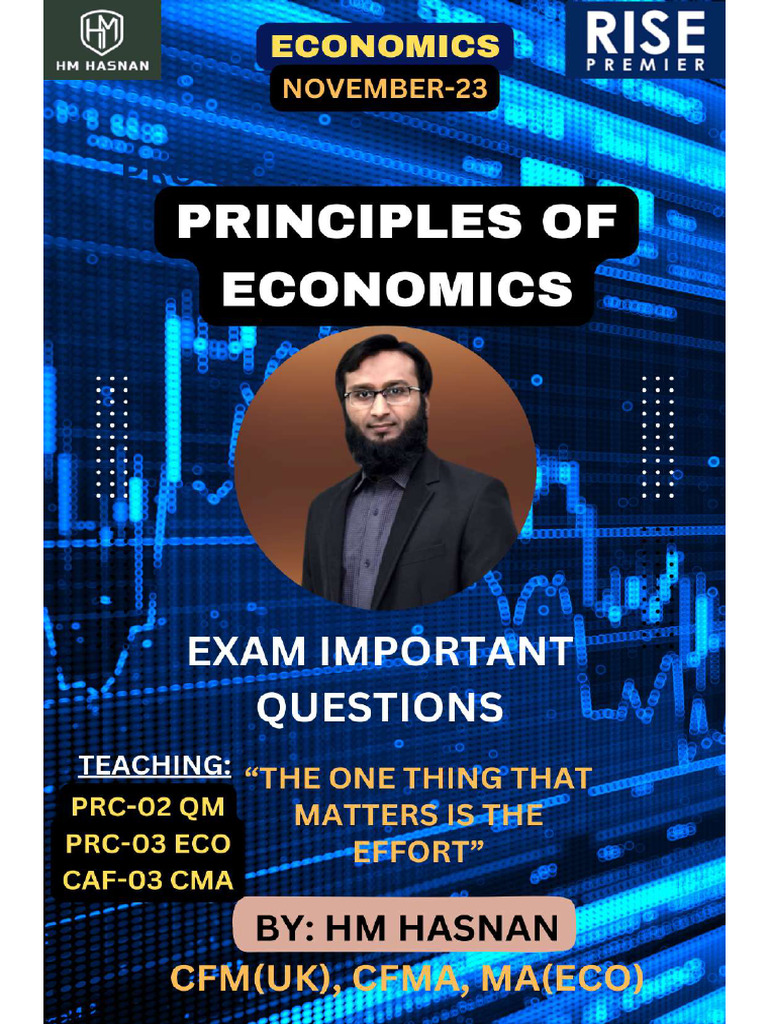 HM HASNAN

ECONOMICS
NOVEMBER-23

RISE
PREMIER

PRINCIPLES OF ECONOMICS

EXAM IMPORTANT QUESTIONS

TEACHING:
PRC-02 QM
PRC-03 ECO
CAF-03 CMA

"THE ONE THING THAT MATTERS IS THE EFFORT"

BY: HM HASNAN
CFM(UK), CFMA, MA(ECO)